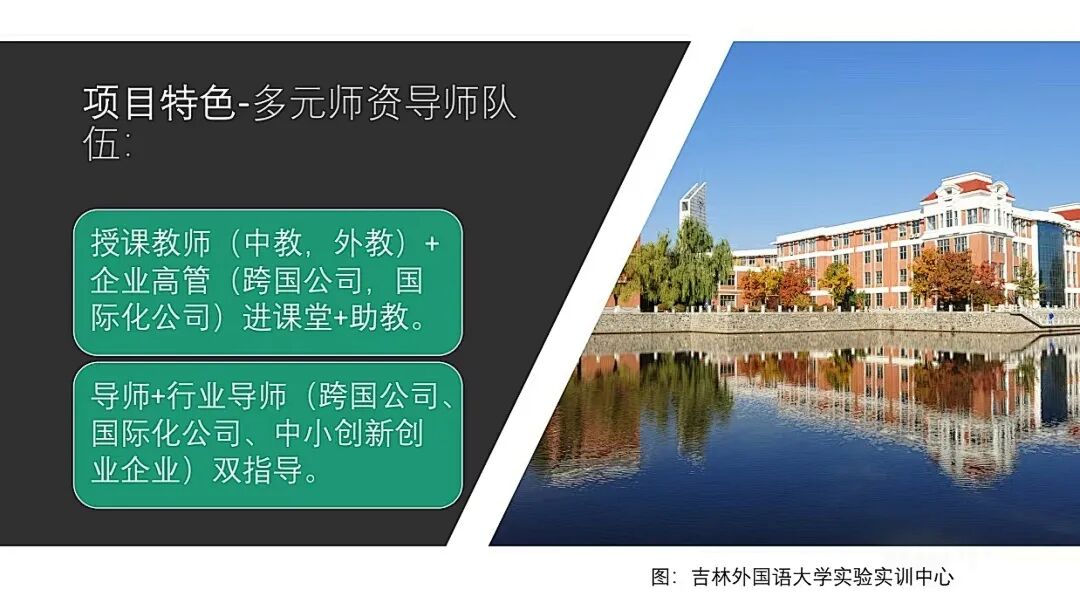 项目特色-多元师资导师队伍:

授课教师（中教，外教）+企业高管（跨国公司，国际化公司）进课堂+助教。

导师+行业导师（跨国公司、国际化公司、中小创新创业企业）双指导。

图：吉林外国语大学实验实训中心